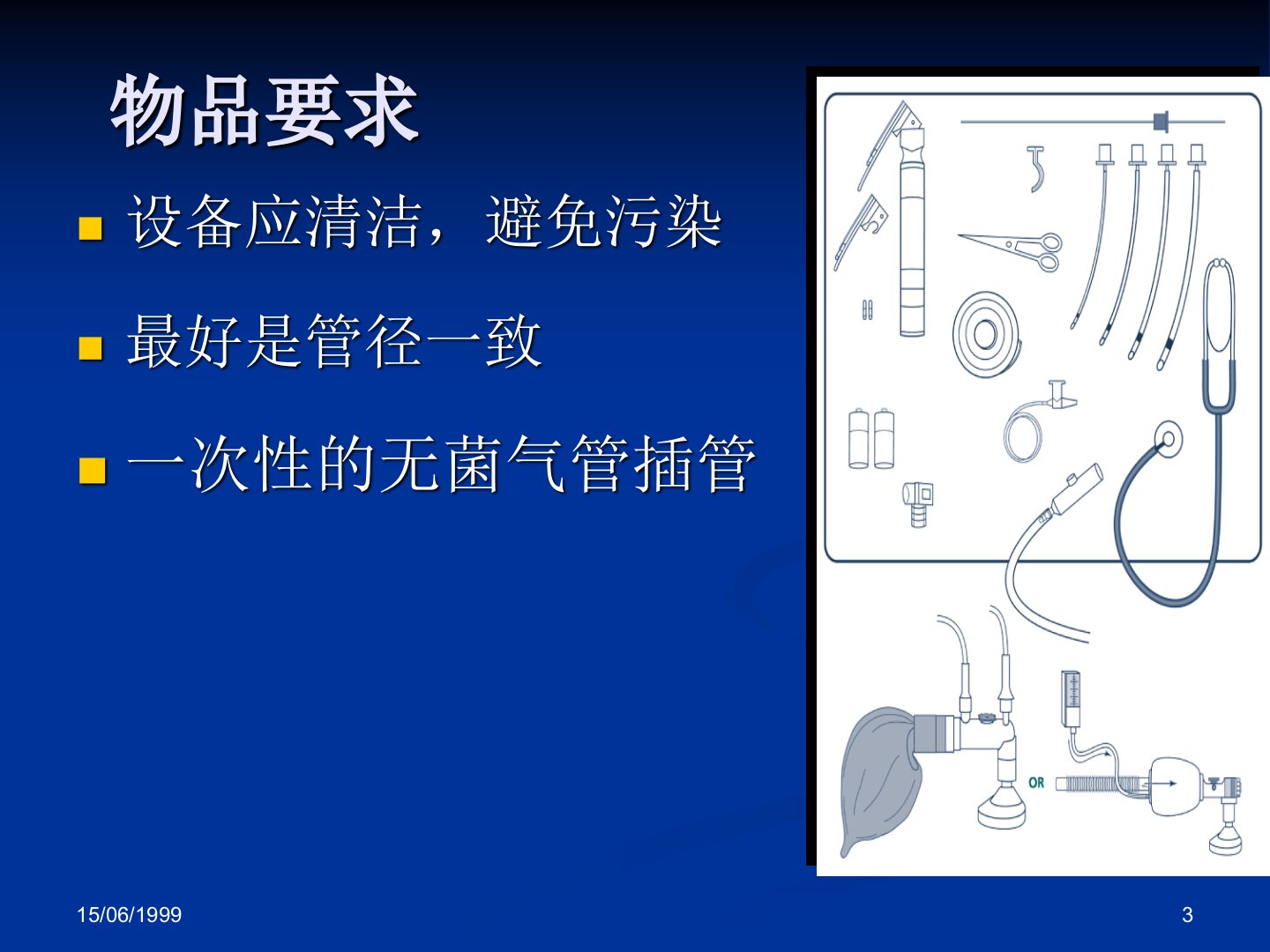 物品要求

设备应清洁，避免污染

最好是管径一致

一次性的无菌气管插管

OR

15/06/1999

3